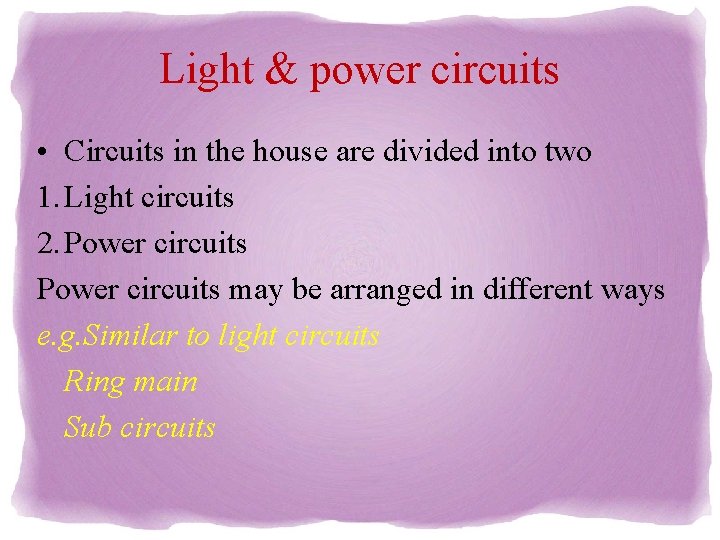 Light & power circuits

• Circuits in the house are divided into two

1. Light circuits

2. Power circuits

Power circuits may be arranged in different ways

e.g.Similar to light circuits

Ring main

Sub circuits